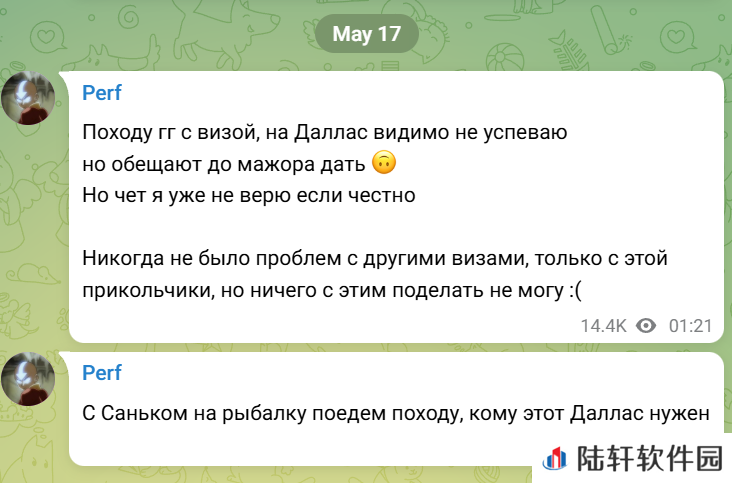 May 17

Perf

Походу гг с визой, на Даллас видимо не успеваю
но обещают до мажора дать 🙃
Но чет я уже не верю если честно

Никогда не было проблем с другими визами, только с этой прикольчики, но ничего с этим поделать не могу :(

14.4K 01:21

Perf

С Саньком на рыбалку поедем походу, кому этот Даллас нужен

陆轩软件园